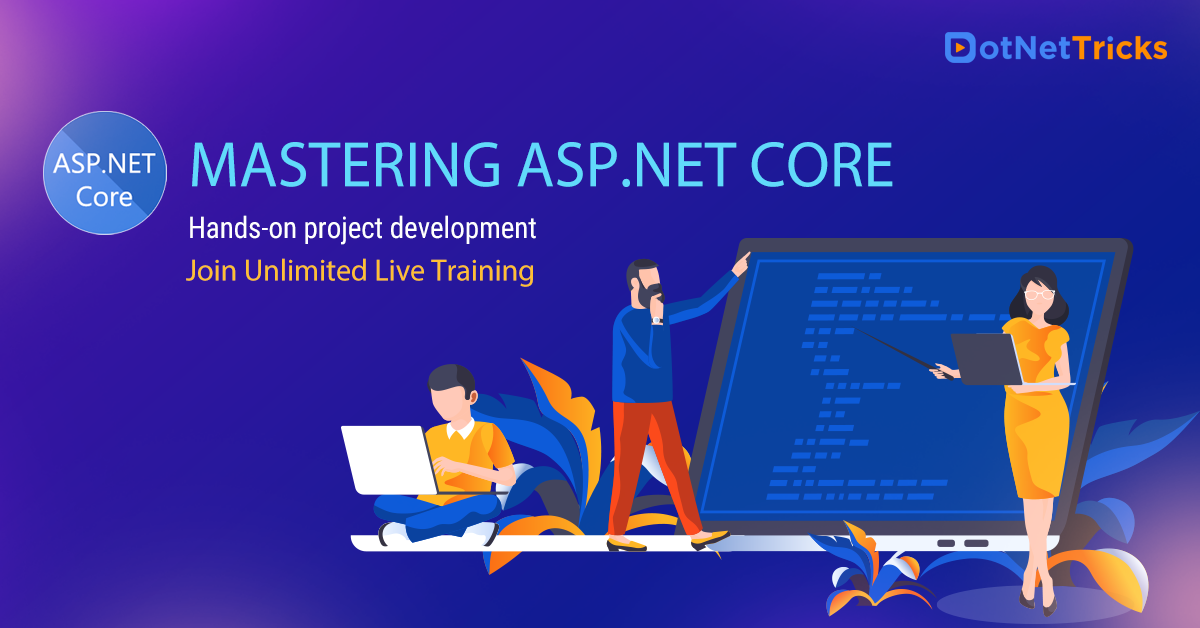 DotNetTricks

ASP.NET Core

MASTERING ASP.NET CORE

Hands-on project development

Join Unlimited Live Training